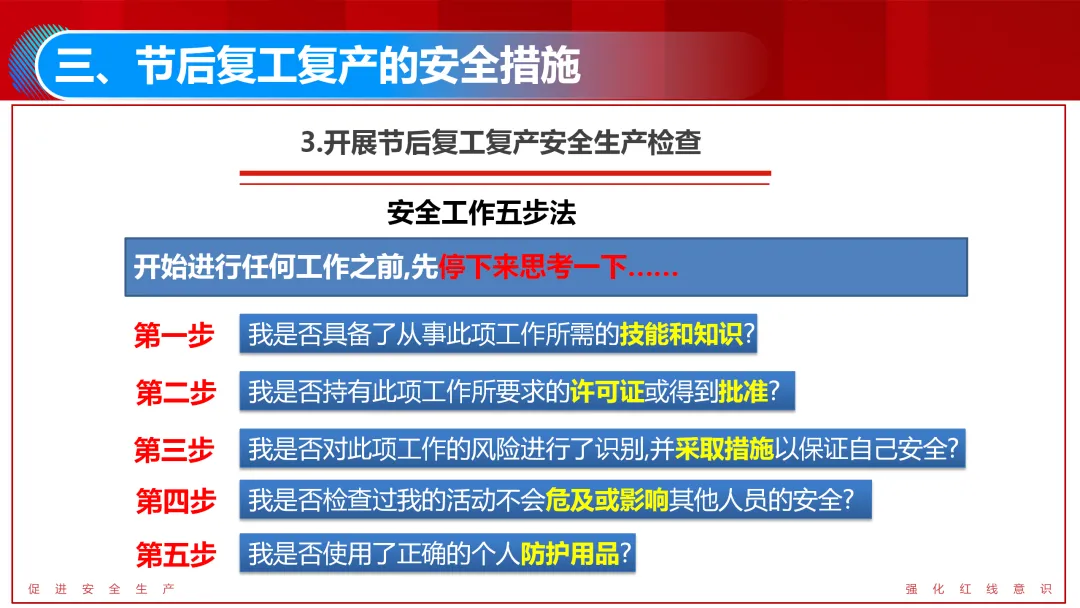 三、节后复工复产的安全措施

3.开展节后复工复产安全生产检查

安全工作五步法

开始进行任何工作之前,先停下来思考一下……

第一步 我是否具备了从事此项工作所需的技能和知识?

第二步 我是否持有此项工作所要求的许可证或得到批准?

第三步 我是否对此项工作的风险进行了识别,并采取措施以保证自己安全?

第四步 我是否检查过我的活动不会危及或影响其他人员的安全?

第五步 我是否使用了正确的个人防护用品?

促进安全生产

强化红线意识